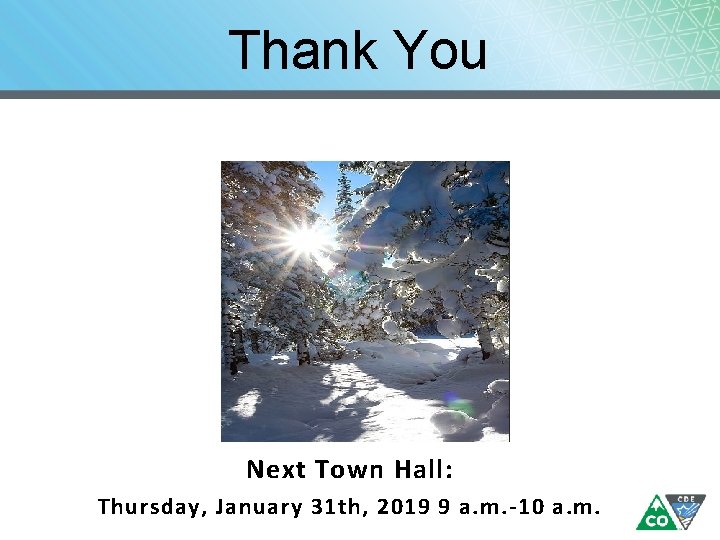 Thank You

Next Town Hall:

Thursday, January 31th, 2019 9 a.m.-10 a.m.

CO CDE